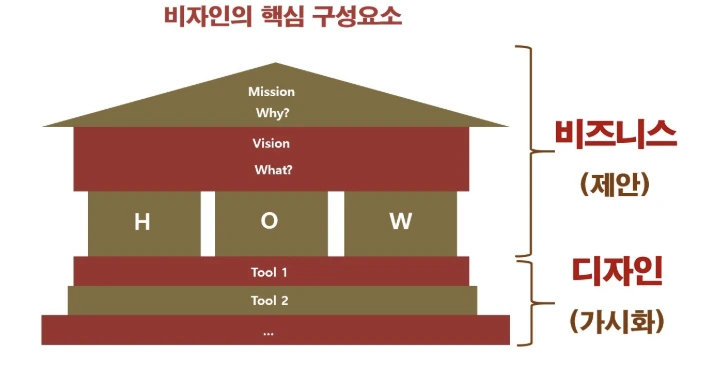 비자인의 핵심 구성요소

Mission
Why?

Vision
What?

H O W

Tool 1
Tool 2
...

비즈니스
(제안)

디자인
(가시화)